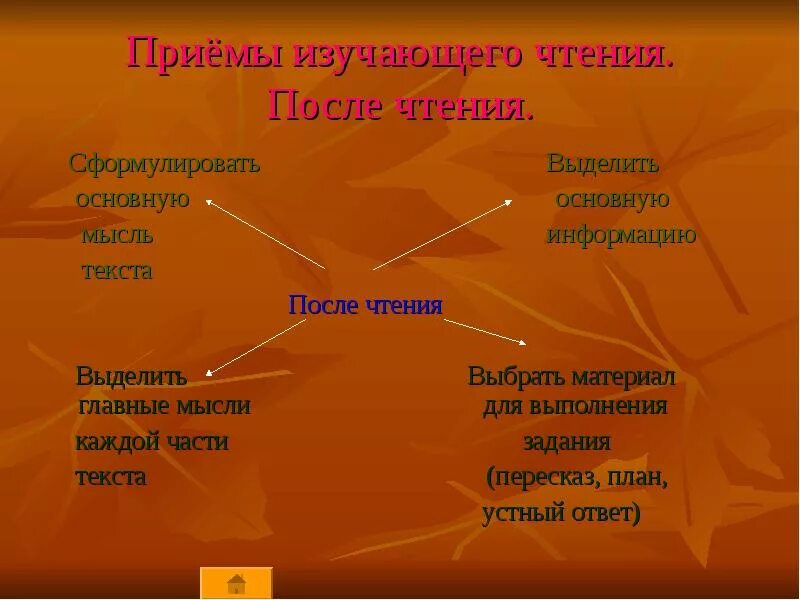 Приёмы изучающего чтения.
После чтения.

Сформулировать основную мысль текста

Выделить основную информацию

После чтения

Выделить главные мысли каждой части текста

Выбрать материал для выполнения задания (пересказ, план, устный ответ)